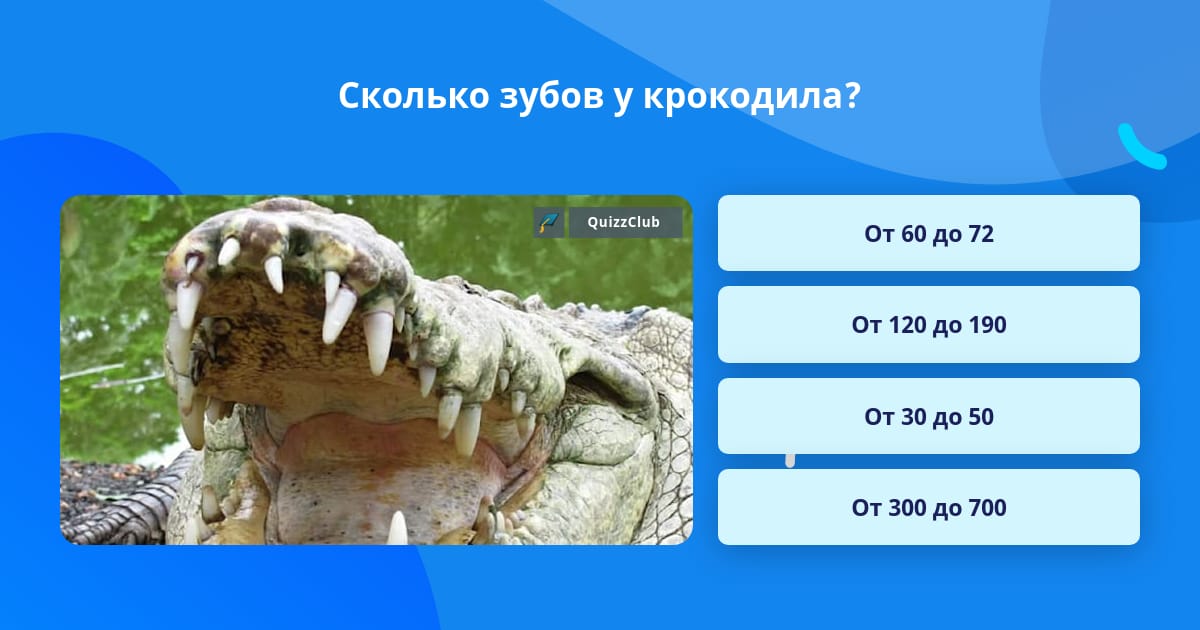 Сколько зубов у крокодила?

QuizzClub

От 60 до 72

От 120 до 190

От 30 до 50

От 300 до 700